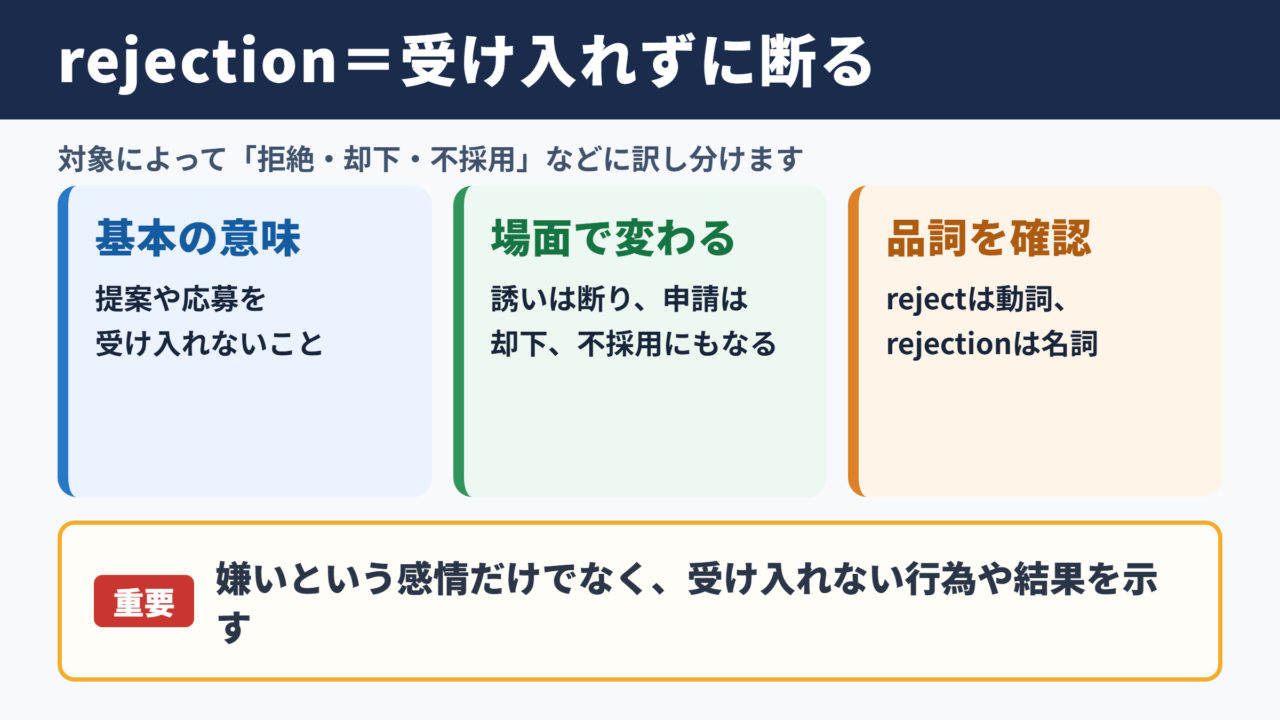 rejection＝受け入れずに断る

対象によって「拒絶・却下・不採用」などに訳し分けます

基本の意味

提案や応募を受け入れないこと

場面で変わる

誘いは断り、申請は却下、不採用にもなる

品詞を確認

rejectは動詞、rejectionは名詞

重要

嫌いという感情だけでなく、受け入れない行為や結果を示す